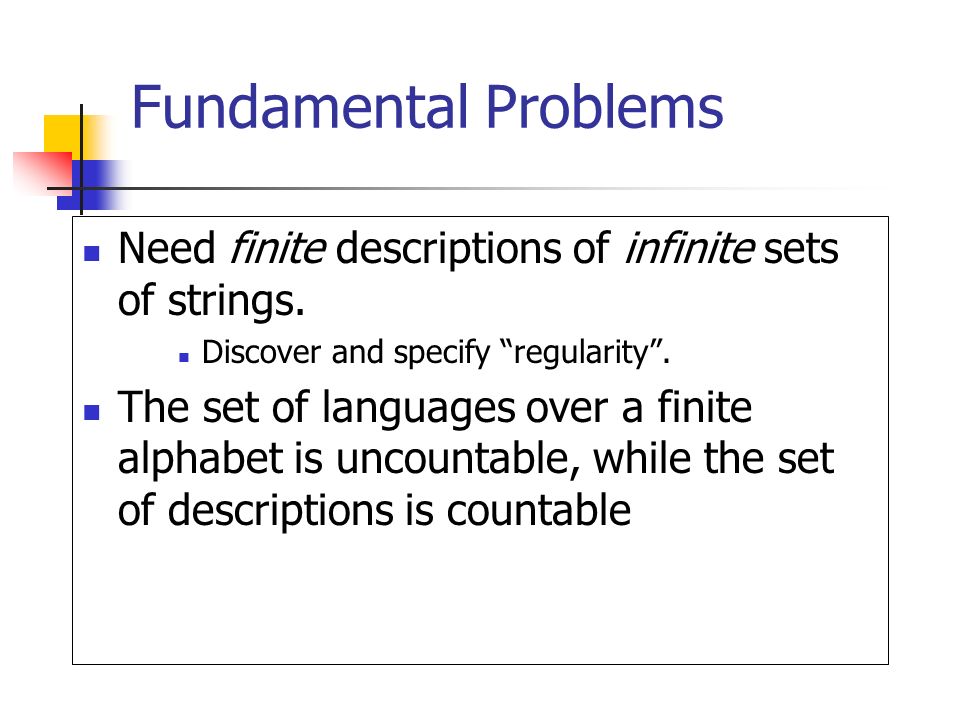 Fundamental Problems

- Need finite descriptions of infinite sets of strings.
  - Discover and specify “regularity”.
- The set of languages over a finite alphabet is uncountable, while the set of descriptions is countable